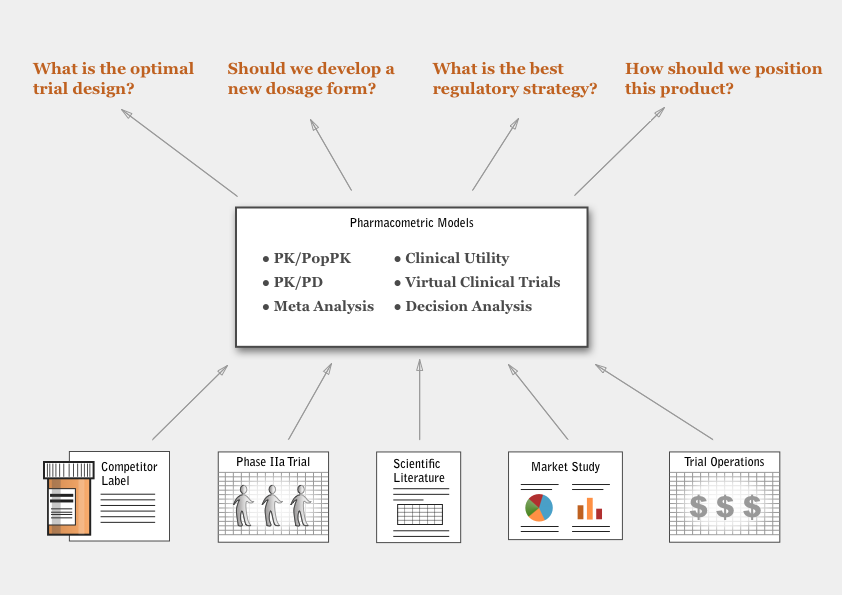 What is the optimal trial design?

Should we develop a new dosage form?

What is the best regulatory strategy?

How should we position this product?

Pharmacometric Models

• PK/PopPK
• PK/PD
• Meta Analysis
• Clinical Utility
• Virtual Clinical Trials
• Decision Analysis

Competitor Label

Phase IIa Trial

Scientific Literature

Market Study

Trial Operations

$ $ $